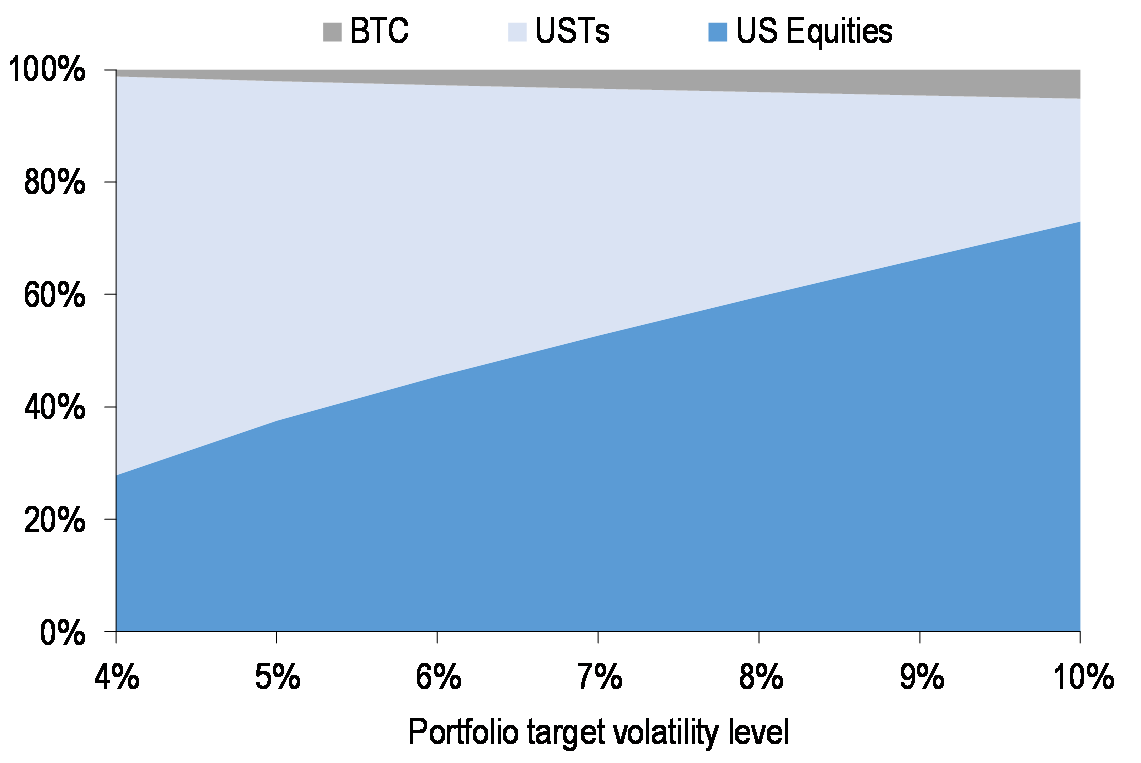 BTC USTs US Equities

100%
80%
60%
40%
20%
0%

4% 5% 6% 7% 8% 9% 10%

Portfolio target volatility level